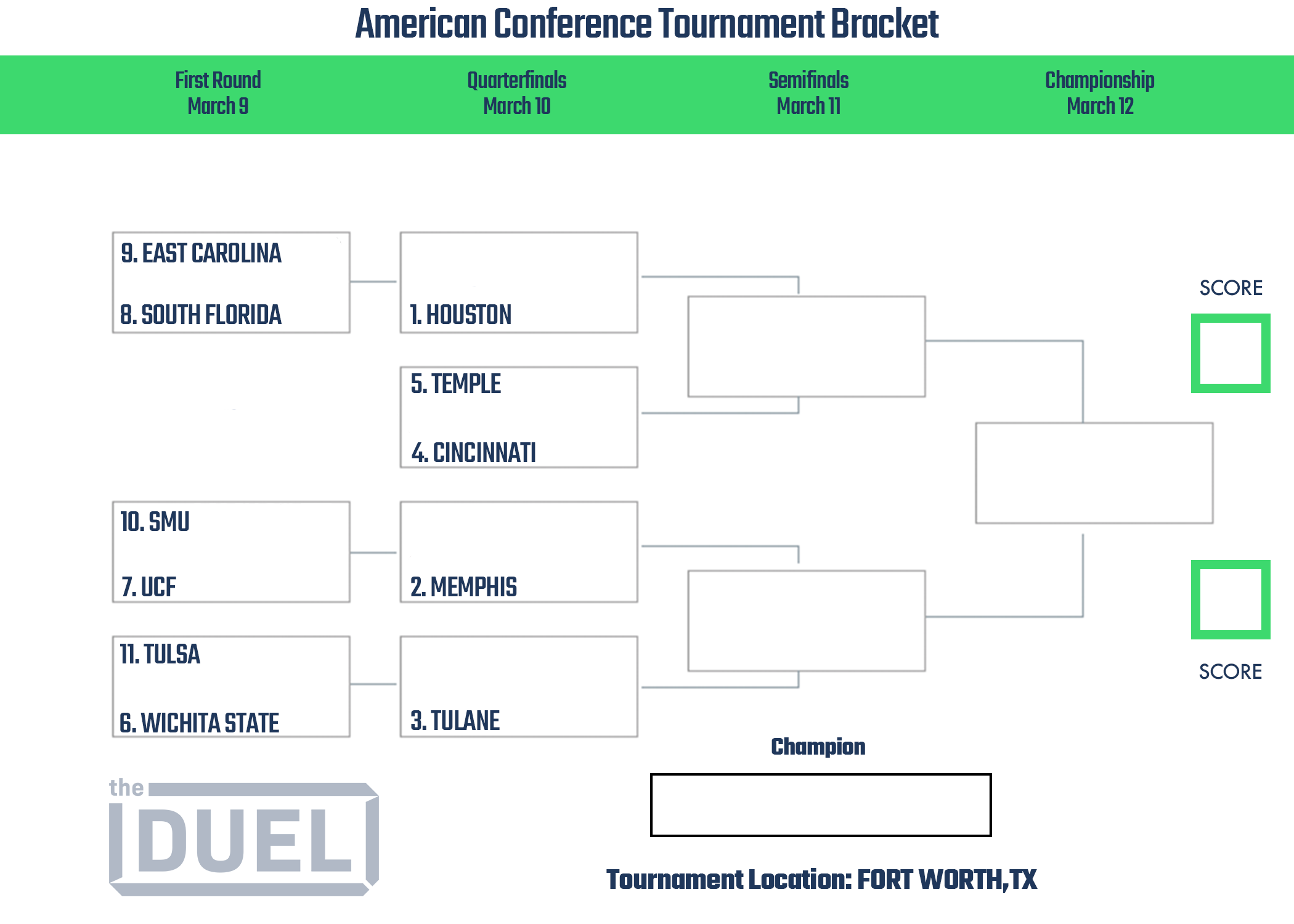 American Conference Tournament Bracket

First Round
March 9

Quarterfinals
March 10

Semifinals
March 11

Championship
March 12

9. EAST CAROLINA

8. SOUTH FLORIDA

1. HOUSTON

5. TEMPLE

4. CINCINNATI

10. SMU

7. UCF

2. MEMPHIS

11. TULSA

6. WICHITA STATE

3. TULANE

SCORE

SCORE

Champion

the DUEL

Tournament Location: FORT WORTH, TX